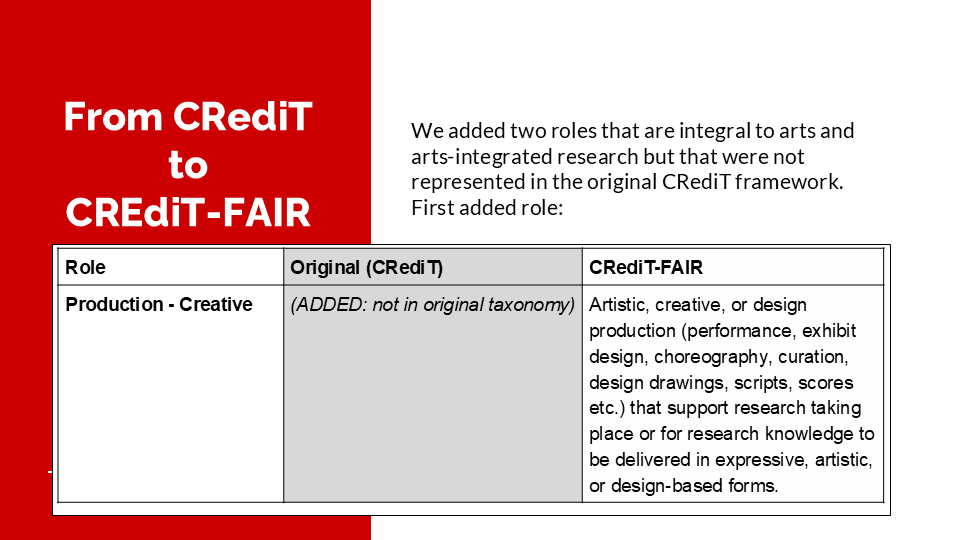 From CRediT to CREdiT-FAIR

We added two roles that are integral to arts and arts-integrated research but that were not represented in the original CRediT framework. First added role:

| Role | Original (CRediT) | CRediT-FAIR |
|---|---|---|
| Production - Creative | (ADDED: not in original taxonomy) | Artistic, creative, or design production (performance, exhibit design, choreography, curation, design drawings, scripts, scores etc.) that support research taking place or for research knowledge to be delivered in expressive, artistic, or design-based forms. |